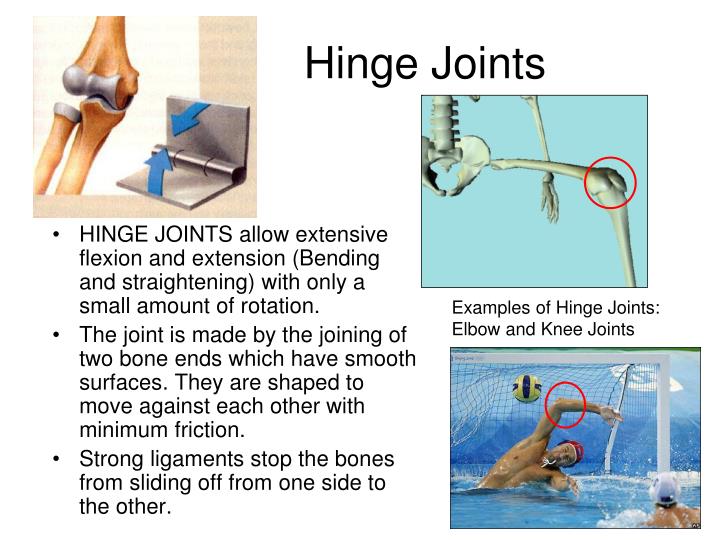 Hinge Joints

• HINGE JOINTS allow extensive flexion and extension (Bending and straightening) with only a small amount of rotation.
• The joint is made by the joining of two bone ends which have smooth surfaces. They are shaped to move against each other with minimum friction.
• Strong ligaments stop the bones from sliding off from one side to the other.

Examples of Hinge Joints: Elbow and Knee Joints